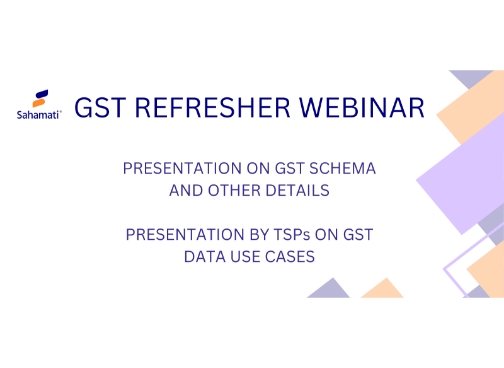 Sahamati

GST REFRESHER WEBINAR

PRESENTATION ON GST SCHEMA AND OTHER DETAILS

PRESENTATION BY TSPs ON GST DATA USE CASES